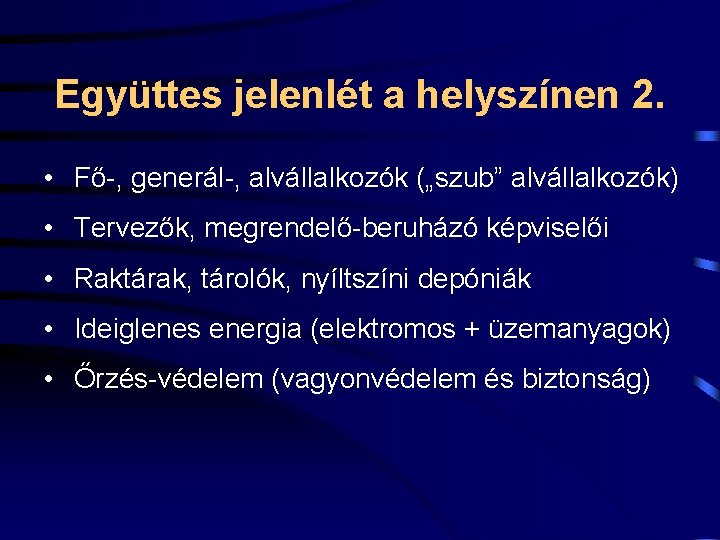 Együttes jelenlét a helyszínen 2.

• Fő-, generál-, alvállalkozók („szub” alvállalkozók)
• Tervezők, megrendelő-beruházó képviselői
• Raktárak, tárolók, nyíltszíni depóniák
• Ideiglenes energia (elektromos + üzemanyagok)
• Őrzés-védelem (vagyonvédelem és biztonság)